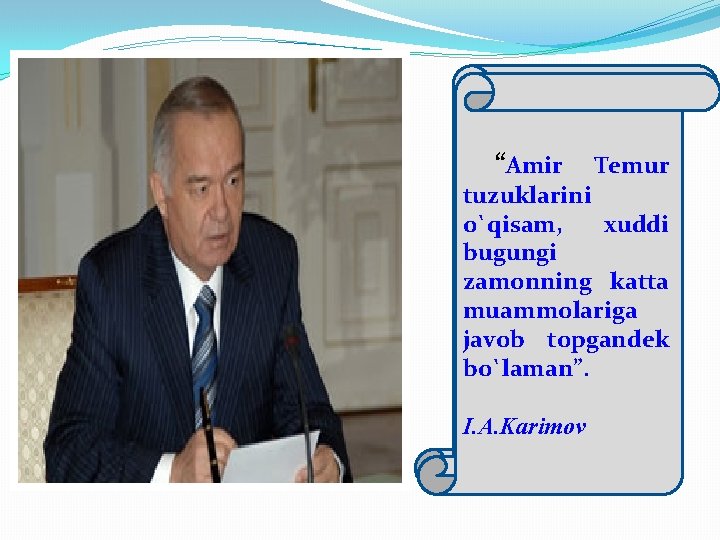 “Amir Temur tuzuklarini o`qisam, xuddi bugungi zamonning katta muammolariga javob topgandek bo`laman”.

I.A.Karimov